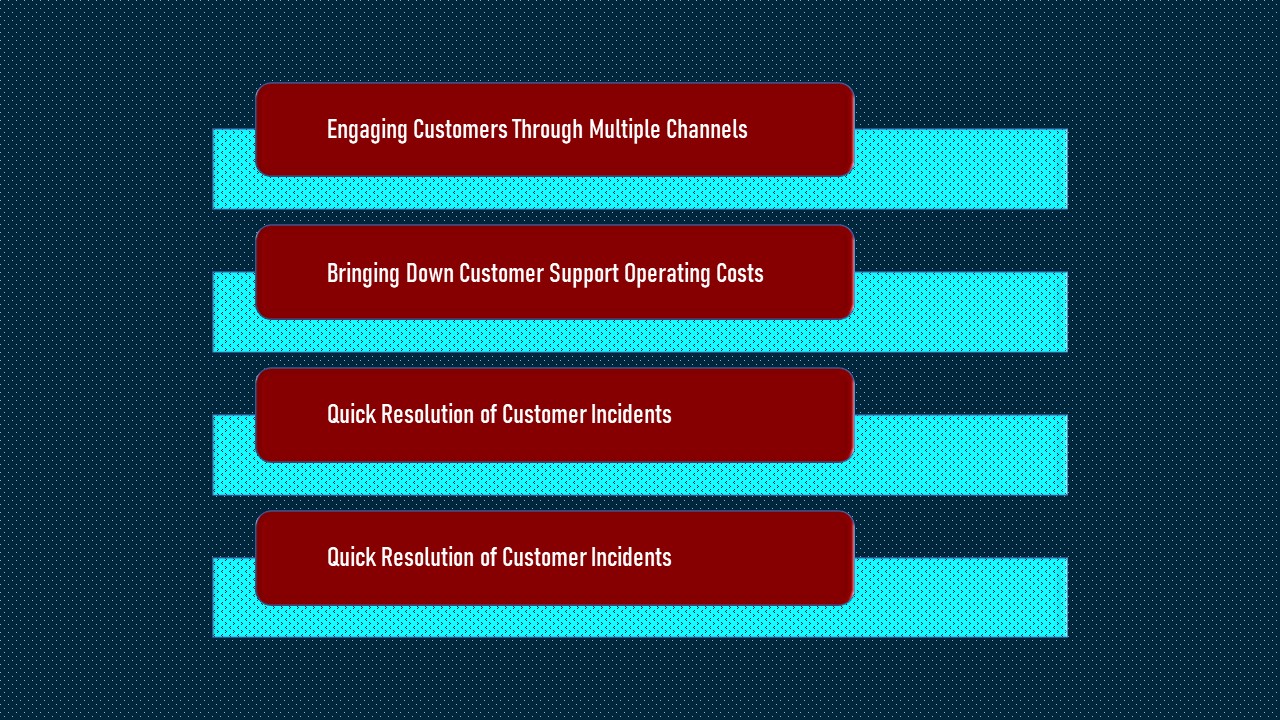 Engaging Customers Through Multiple Channels

Bringing Down Customer Support Operating Costs

Quick Resolution of Customer Incidents

Quick Resolution of Customer Incidents